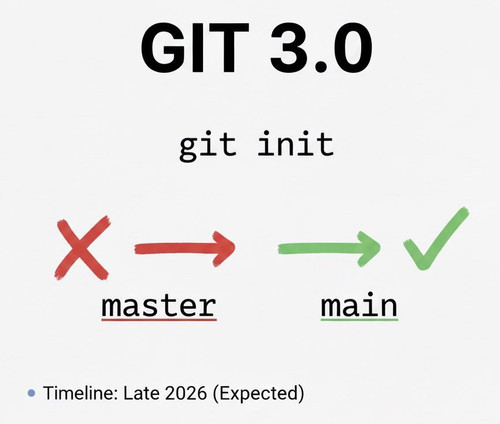 GIT 3.0

git init

master

main

• Timeline: Late 2026 (Expected)